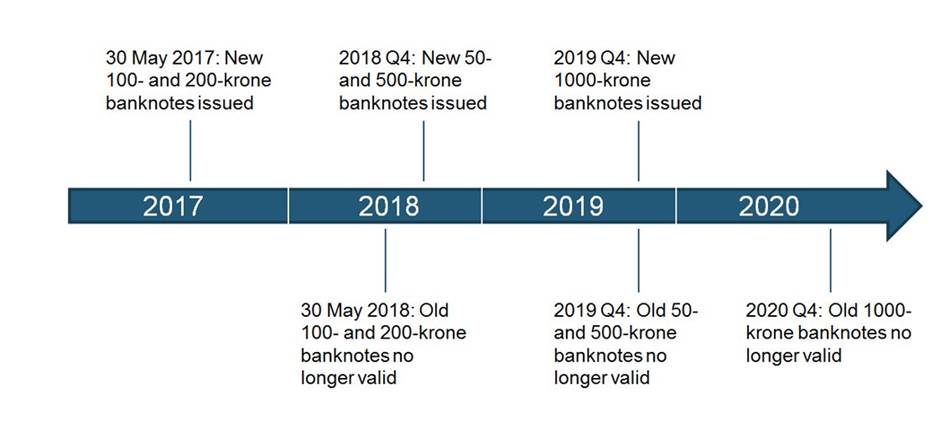 30 May 2017: New 100- and 200-krone banknotes issued

2018 Q4: New 50- and 500-krone banknotes issued

2019 Q4: New 1000-krone banknotes issued

2017

2018

2019

2020

30 May 2018: Old 100- and 200-krone banknotes no longer valid

2019 Q4: Old 50- and 500-krone banknotes no longer valid

2020 Q4: Old 1000-krone banknotes no longer valid